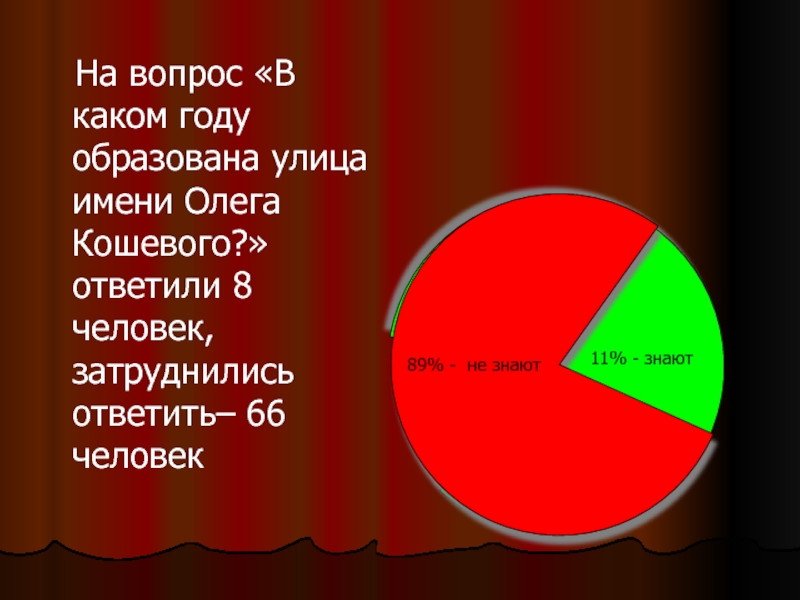 На вопрос «В каком году образована улица имени Олега Кошевого?» ответили 8 человек, затруднились ответить– 66 человек

89% - не знают

11% - знают